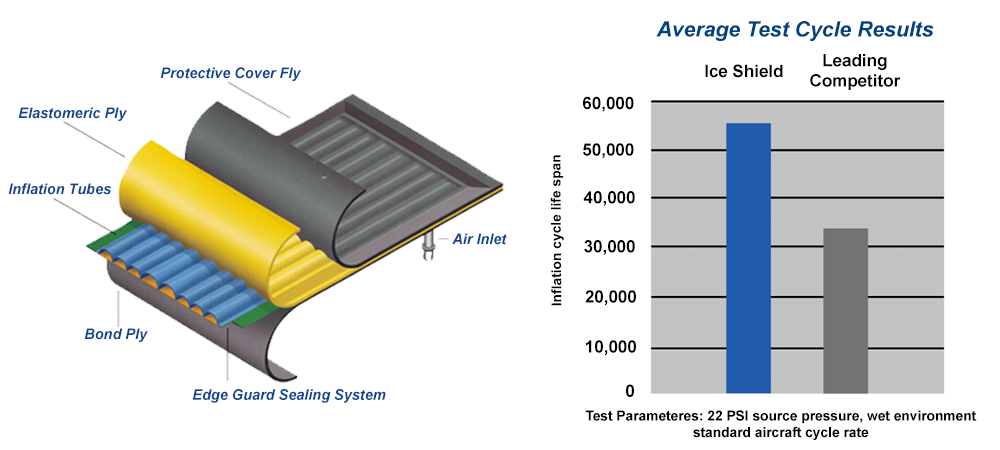 Protective Cover Fly

Elastomeric Ply

Inflation Tubes

Air Inlet

Bond Ply

Edge Guard Sealing System

Average Test Cycle Results

Ice Shield

Leading Competitor

Inflation cycle life span

60,000

50,000

40,000

30,000

20,000

10,000

0

Test Parameteres: 22 PSI source pressure, wet environment standard aircraft cycle rate